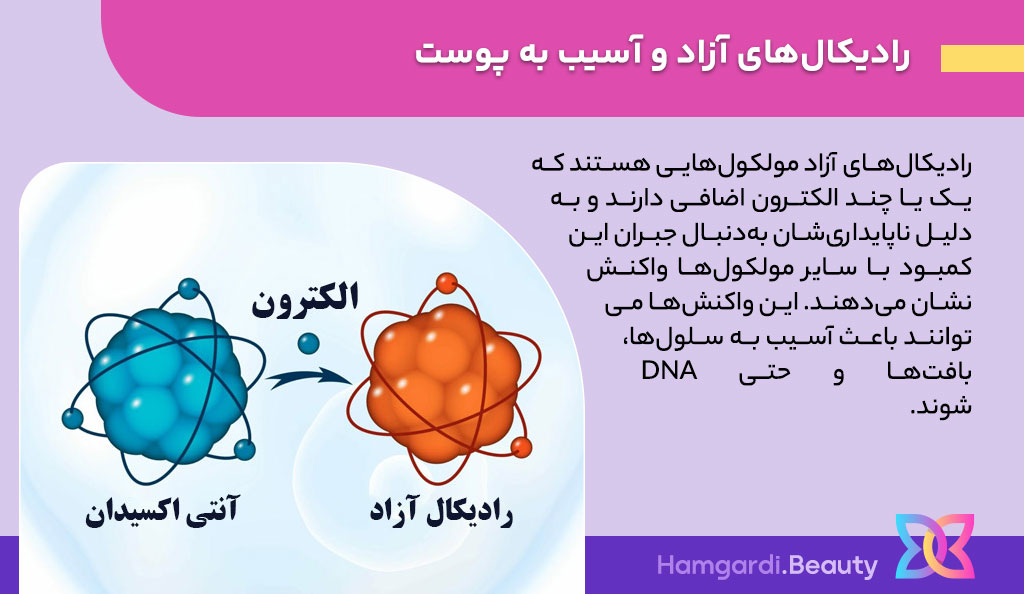 رادیکال‌های آزاد و آسیب به پوست

رادیکال‌های آزاد مولکول‌هایی هستند که یک یا چند الکترون اضافی دارند و به دلیل ناپایداری‌شان به‌دنبال جبران این کمبود با سایر مولکول‌ها واکنش نشان می‌دهند. این واکنش‌ها می توانند باعث آسیب به سلول‌ها، بافت‌ها و حتی DNA شوند.

الکترون

آنتی اکسیدان

رادیکال آزاد

Hamgardi.Beauty